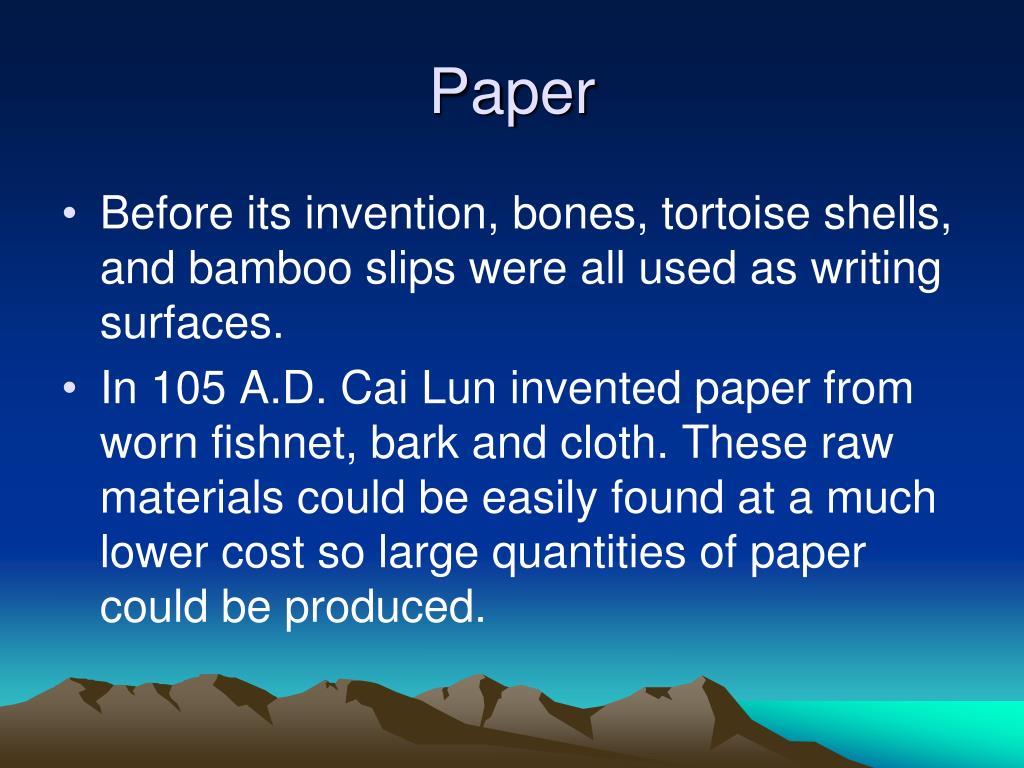 Paper

• Before its invention, bones, tortoise shells, and bamboo slips were all used as writing surfaces.
• In 105 A.D. Cai Lun invented paper from worn fishnet, bark and cloth. These raw materials could be easily found at a much lower cost so large quantities of paper could be produced.